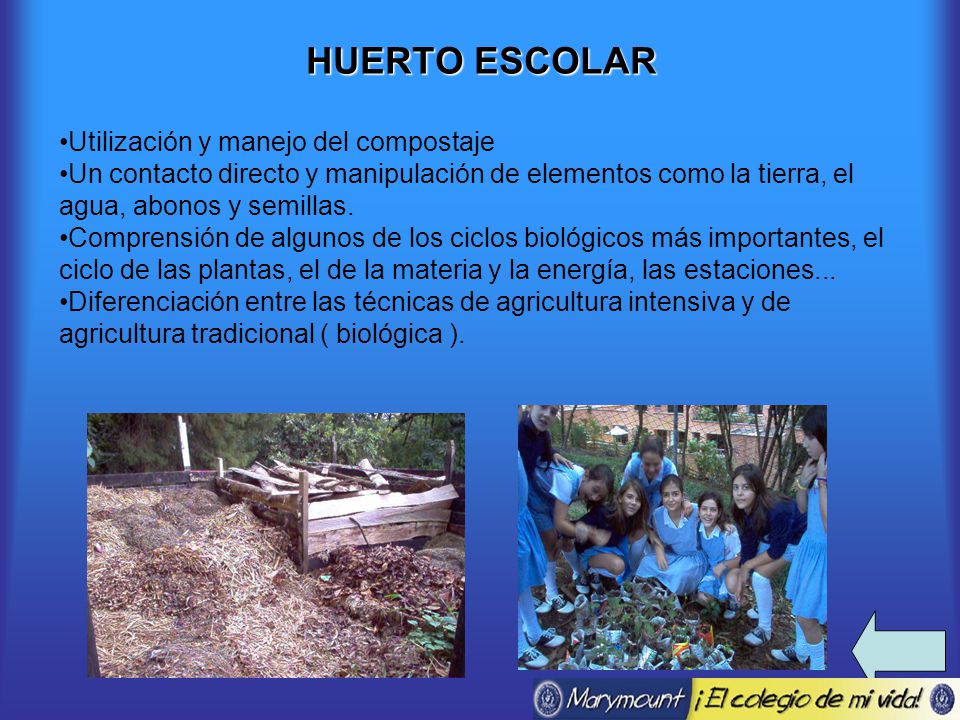 HUERTO ESCOLAR

•Utilización y manejo del compostaje
•Un contacto directo y manipulación de elementos como la tierra, el agua, abonos y semillas.
•Comprensión de algunos de los ciclos biológicos más importantes, el ciclo de las plantas, el de la materia y la energía, las estaciones...
•Diferenciación entre las técnicas de agricultura intensiva y de agricultura tradicional ( biológica ).

Marymount ¡El colegio de mi vida!